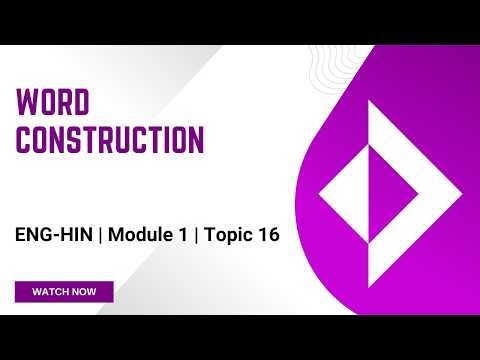 WORD CONSTRUCTION

ENG-HIN | Module 1 | Topic 16

WATCH NOW